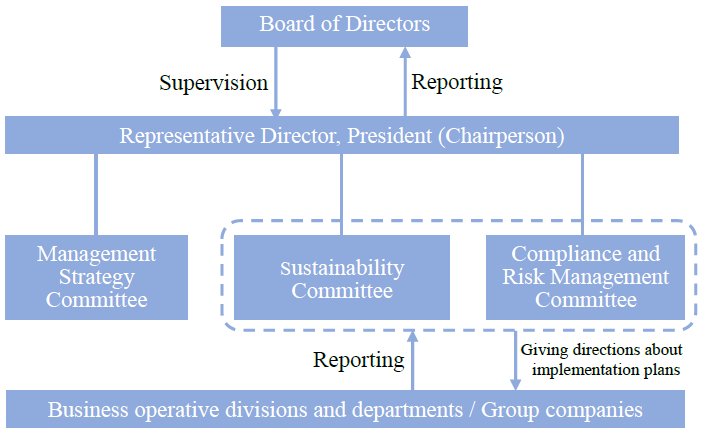 Board of Directors

Supervision

Reporting

Representative Director, President (Chairperson)

Management Strategy Committee

Sustainability Committee

Compliance and Risk Management Committee

Reporting

Giving directions about implementation plans

Business operative divisions and departments / Group companies